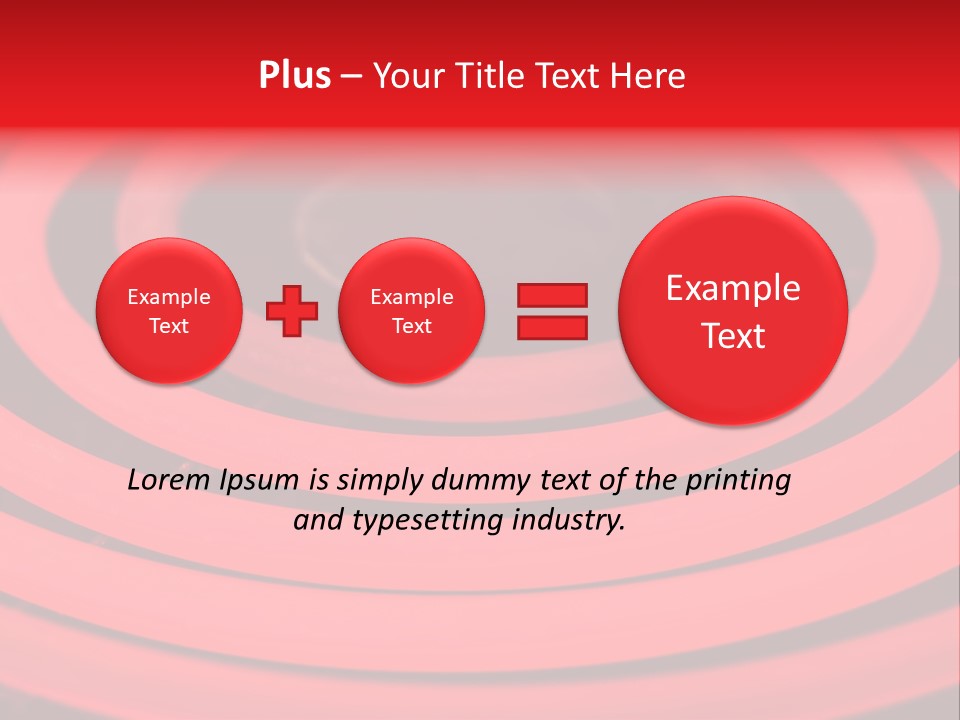 Plus – Your Title Text Here

Example Text

Example Text

Example Text

Lorem Ipsum is simply dummy text of the printing and typesetting industry.